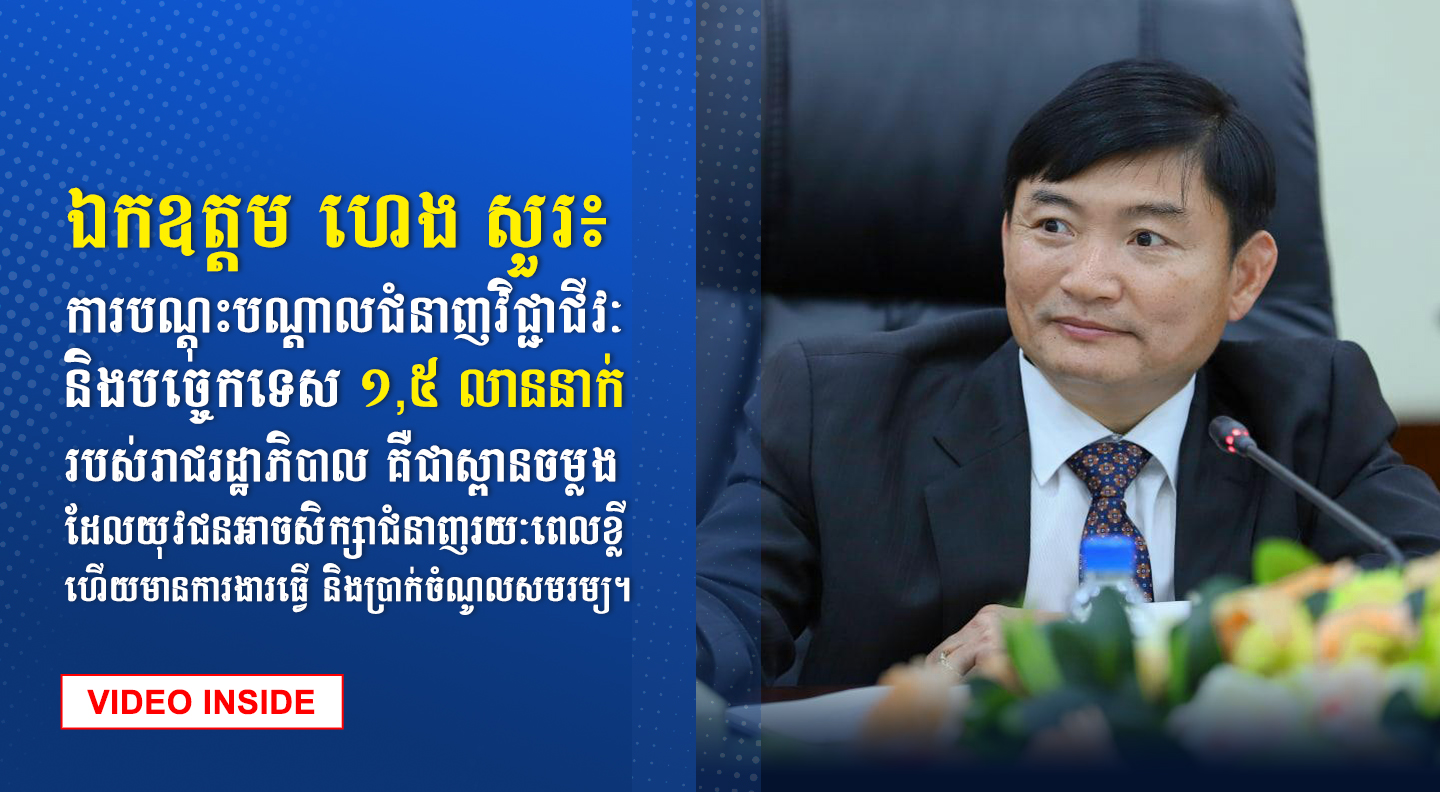 ឯកឧត្តម ហេង សួរ៖

ការបណ្តុះបណ្តាលជំនាញវិជ្ជាជីវៈ និងបច្ចេកទេស ១,៥ លាននាក់ របស់រាជរដ្ឋាភិបាល គឺជាស្ពានចម្លង ដែលយុវជនអាចសិក្សាជំនាញរយៈពេលខ្លី ហើយមានការងារធ្វើ និងប្រាក់ចំណូលសមរម្យ។

VIDEO INSIDE